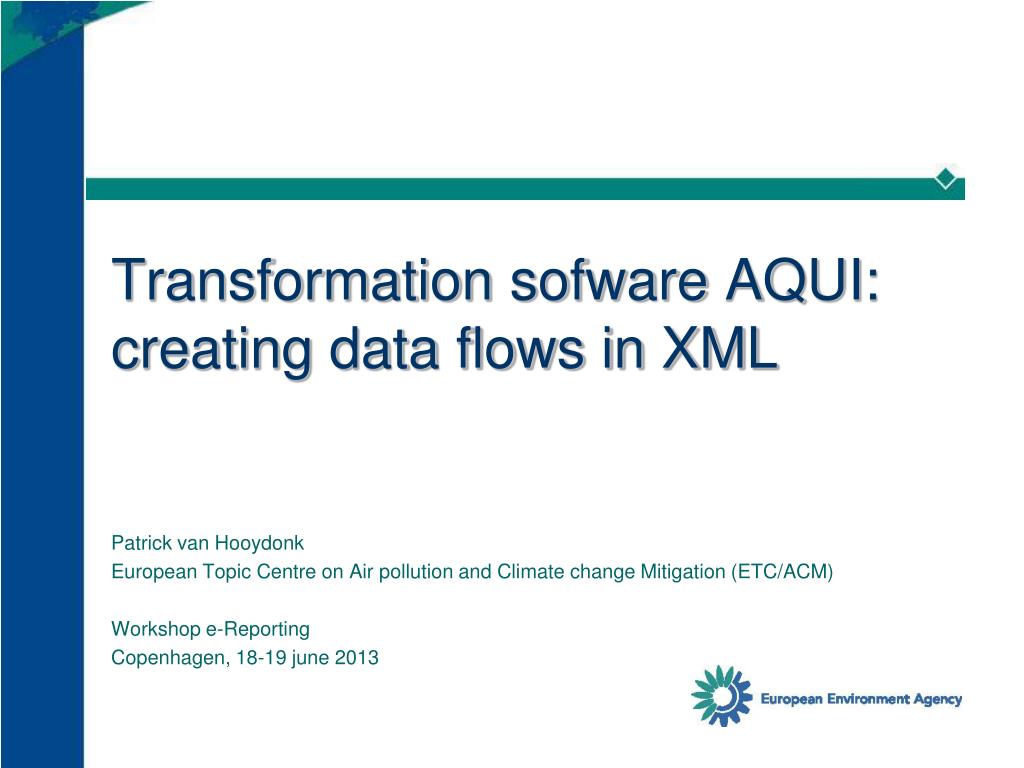 Transformation sofware AQUI: creating data flows in XML

Patrick van Hooydonk
European Topic Centre on Air pollution and Climate change Mitigation (ETC/ACM)

Workshop e-Reporting
Copenhagen, 18-19 june 2013

European Environment Agency